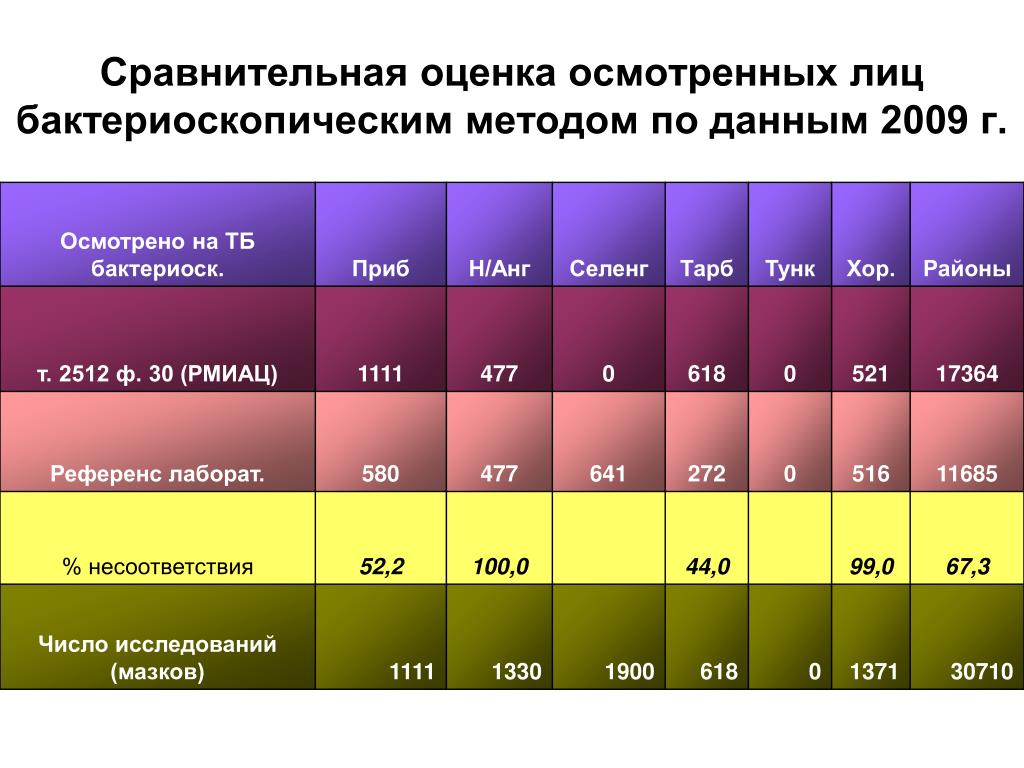 Сравнительная оценка осмотренных лиц бактериоскопическим методом по данным 2009 г.

| Осмотрено на ТБ бактериоск. | Приб | Н/Анг | Селенг | Тарб | Тунк | Хор. | Районы |
|---|---|---|---|---|---|---|---|
| т. 2512 ф. 30 (РМИАЦ) | 1111 | 477 | 0 | 618 | 0 | 521 | 17364 |
| Референс лаборат. | 580 | 477 | 641 | 272 | 0 | 516 | 11685 |
| % несоответствия | 52,2 | 100,0 | | 44,0 | | 99,0 | 67,3 |
| Число исследований (мазков) | 1111 | 1330 | 1900 | 618 | 0 | 1371 | 30710 |